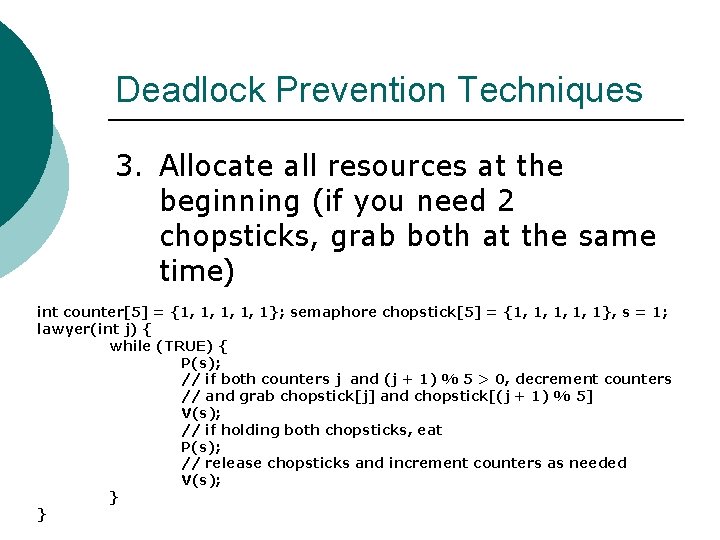 Deadlock Prevention Techniques

3. Allocate all resources at the beginning (if you need 2 chopsticks, grab both at the same time)

int counter[5] = {1, 1, 1, 1, 1}; semaphore chopstick[5] = {1, 1, 1, 1, 1}, s = 1;
lawyer(int j) {
while (TRUE) {
P(s);
// if both counters j and (j + 1) % 5 > 0, decrement counters
// and grab chopstick[j] and chopstick[(j + 1) % 5]
V(s);
// if holding both chopsticks, eat
P(s);
// release chopsticks and increment counters as needed
V(s);
}
}